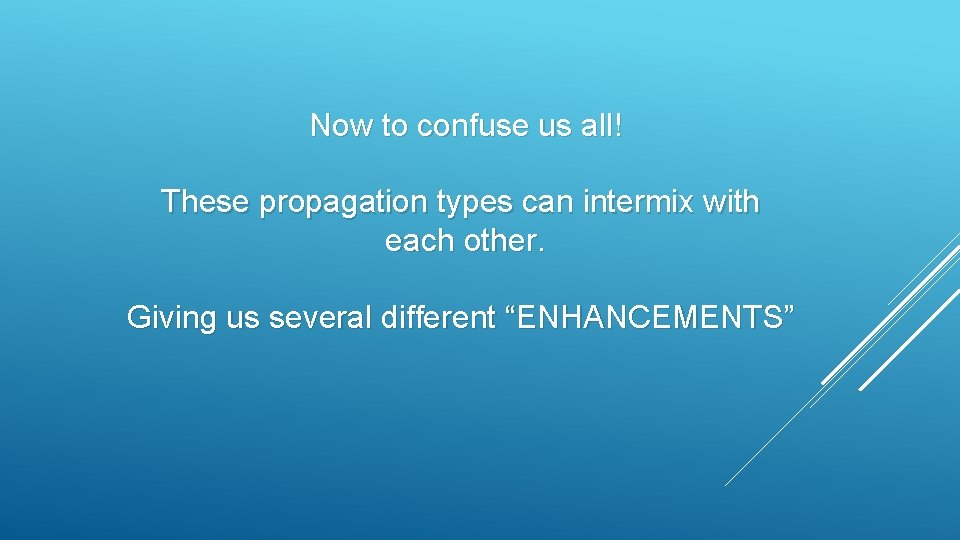 Now to confuse us all!

These propagation types can intermix with each other.

Giving us several different “ENHANCEMENTS”